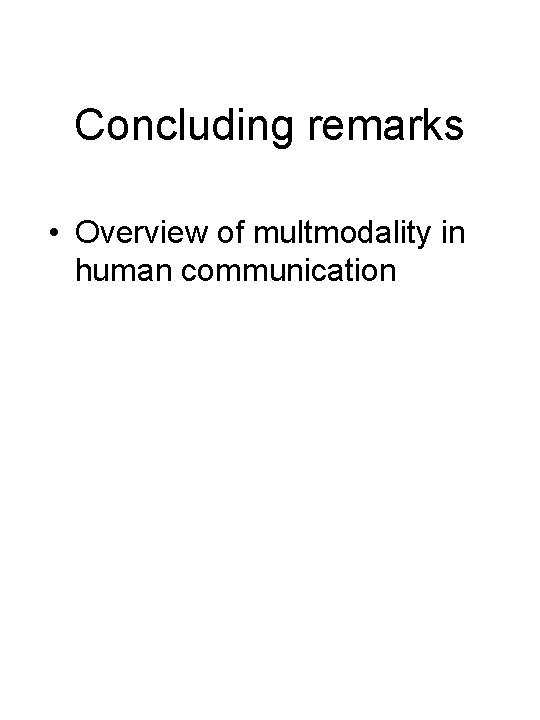 Concluding remarks

• Overview of multmodality in human communication